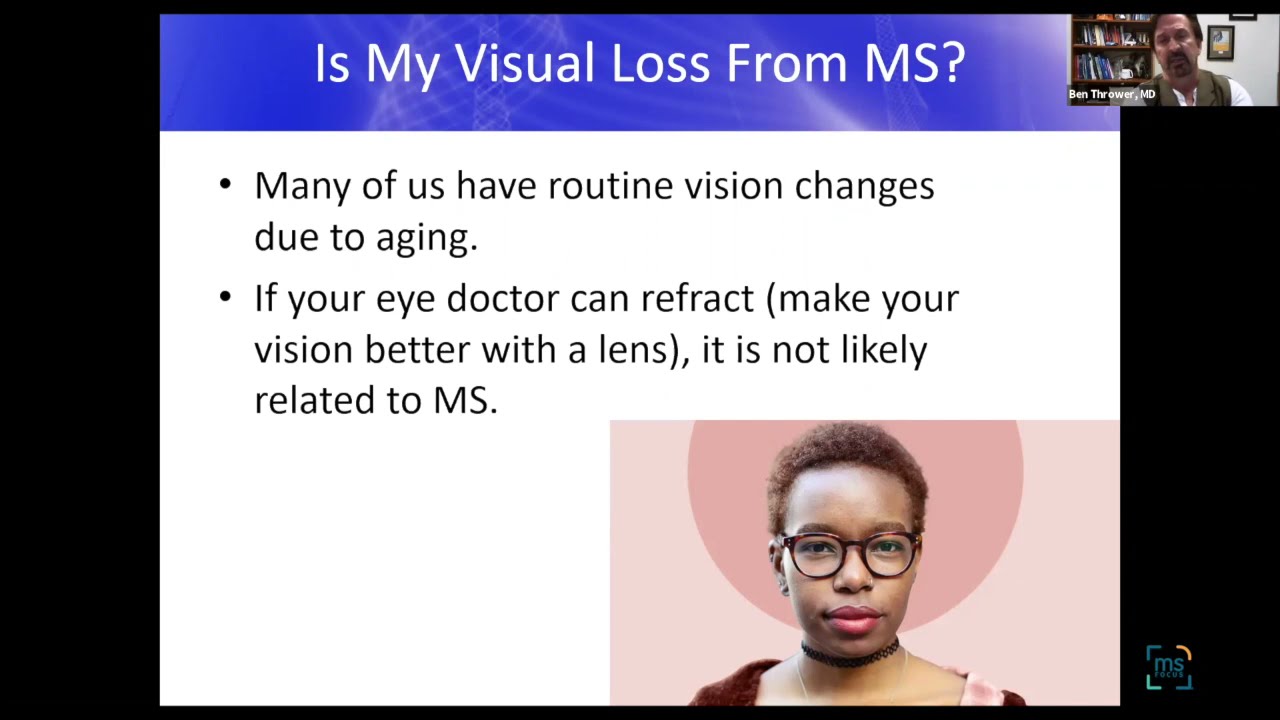 Is My Visual Loss From MS?

Ben Thrower, MD

• Many of us have routine vision changes due to aging.

• If your eye doctor can refract (make your vision better with a lens), it is not likely related to MS.

ms FOCUS